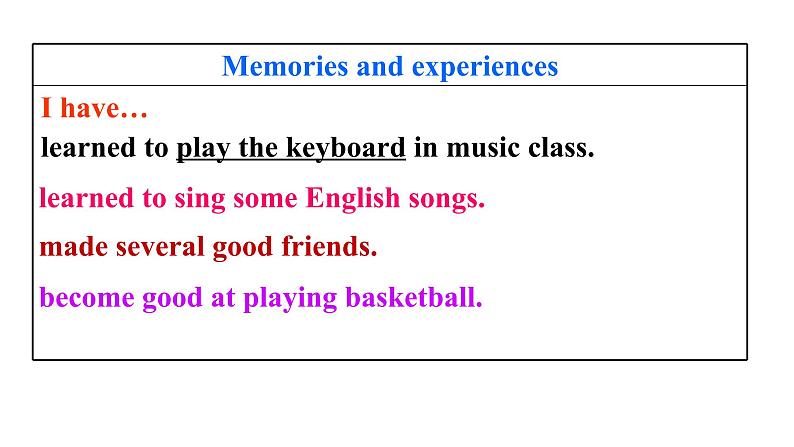 Memories and experiences

I have…

learned to play the keyboard in music class.

learned to sing some English songs.

made several good friends.

become good at playing basketball.